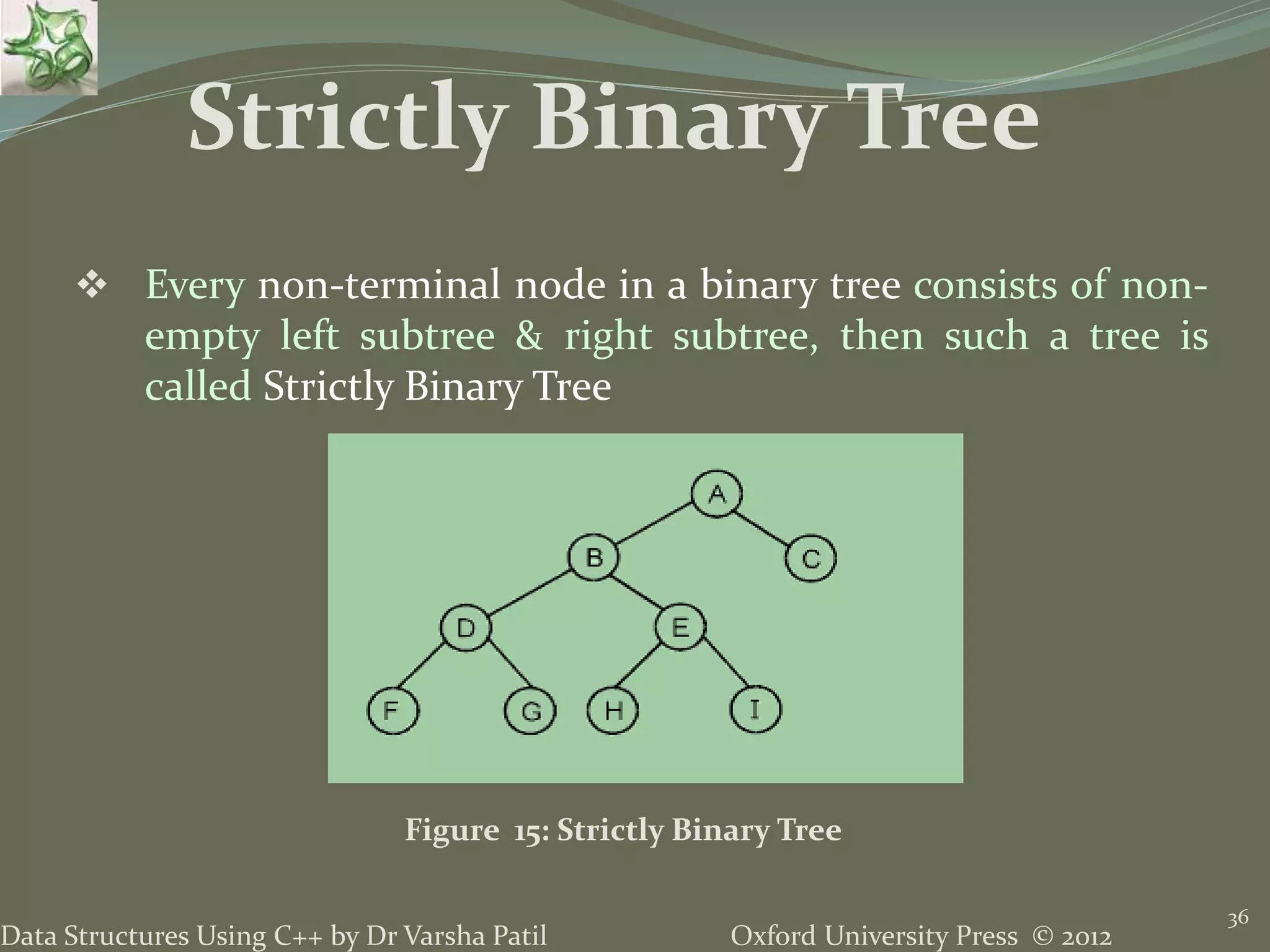 Strictly Binary Tree

❖ Every non-terminal node in a binary tree consists of non-empty left subtree & right subtree, then such a tree is called Strictly Binary Tree

A
B
C
D
E
F
G
H
I

Figure 15: Strictly Binary Tree

Data Structures Using C++ by Dr Varsha Patil
Oxford University Press © 2012
36